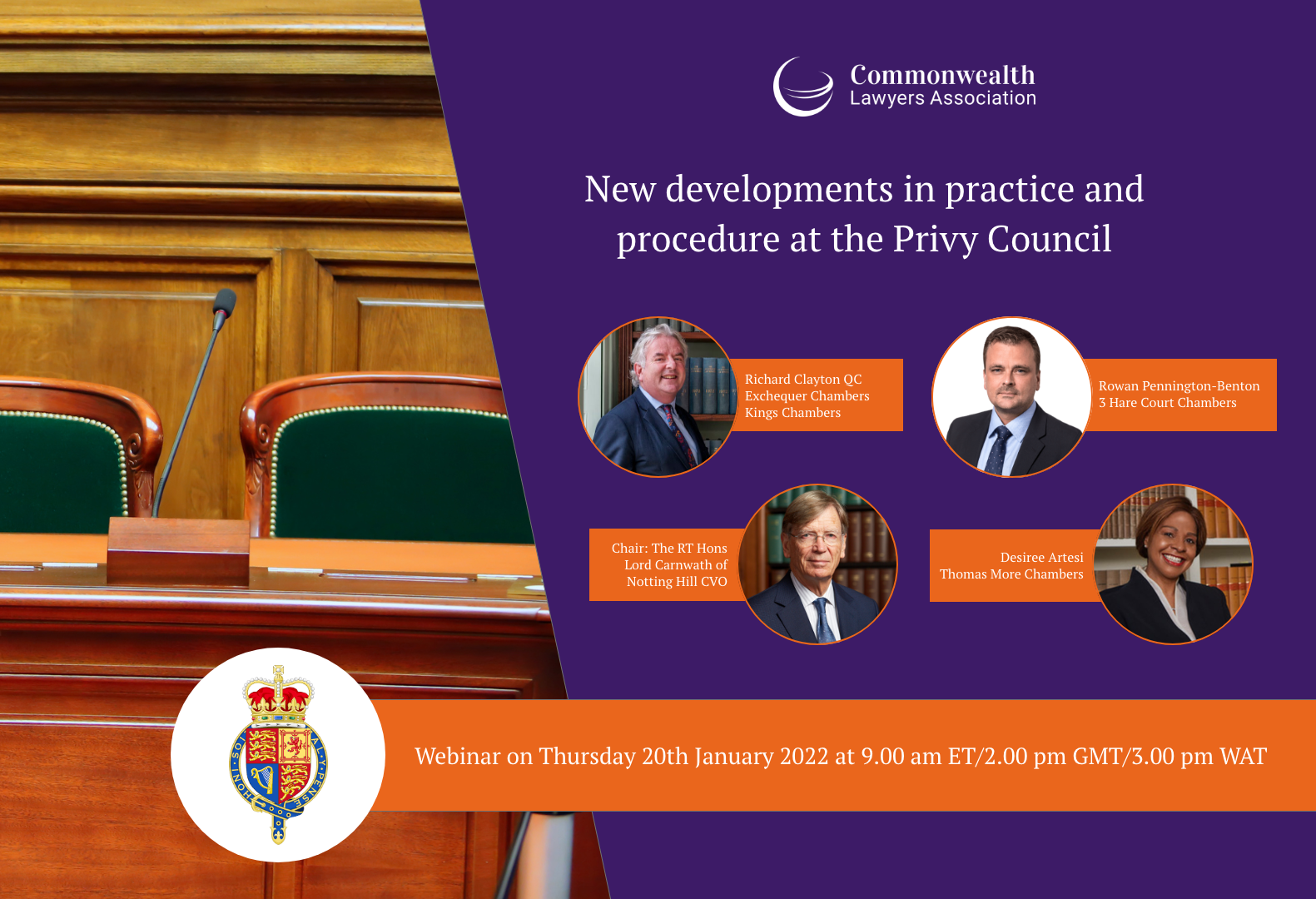 Commonwealth
Lawyers Association

New developments in practice and procedure at the Privy Council

Richard Clayton QC
Exchequer Chambers
Kings Chambers

Rowan Pennington-Benton
3 Hare Court Chambers

Chair: The RT Hons
Lord Carnwath of
Notting Hill CVO

Desiree Artesi
Thomas More Chambers

HONI SOIT QUI MAL Y PENSE

Webinar on Thursday 20th January 2022 at 9.00 am ET/2.00 pm GMT/3.00 pm WAT